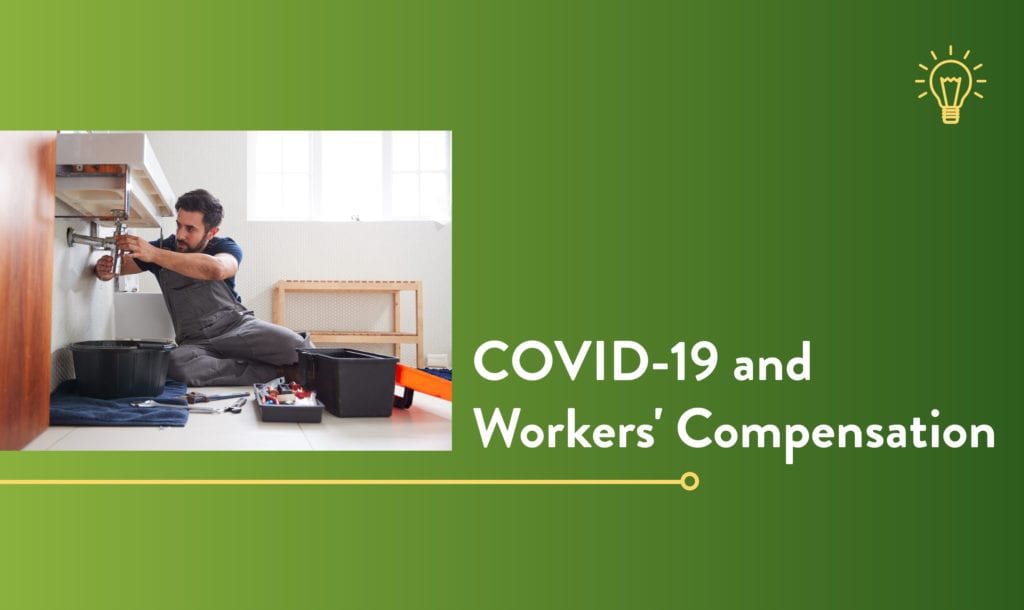 COVID-19 and Workers' Compensation